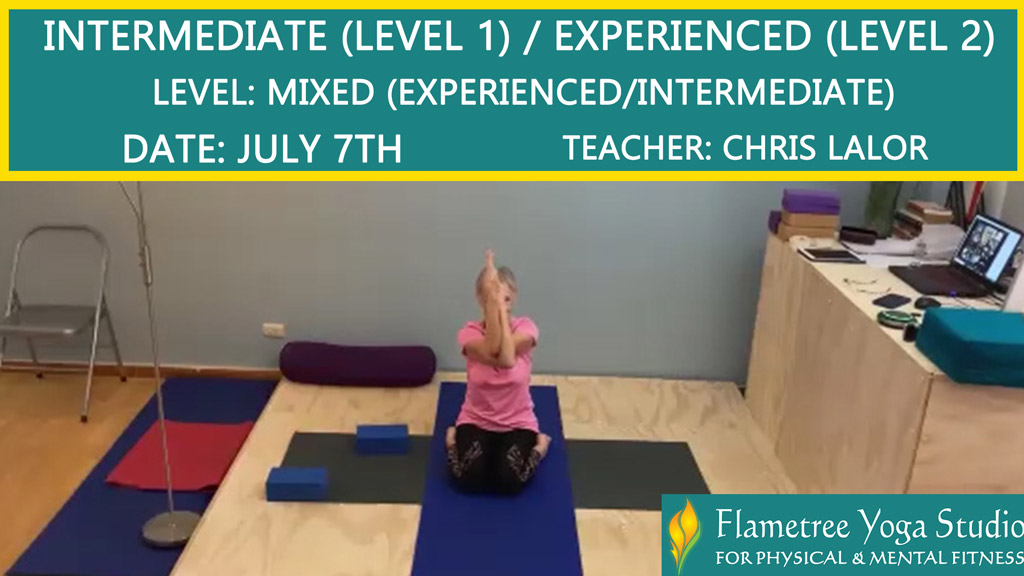 INTERMEDIATE (LEVEL 1) / EXPERIENCED (LEVEL 2)
LEVEL: MIXED (EXPERIENCED/INTERMEDIATE)
DATE: JULY 7TH TEACHER: CHRIS LALOR

Flametree Yoga Studio
FOR PHYSICAL & MENTAL FITNESS